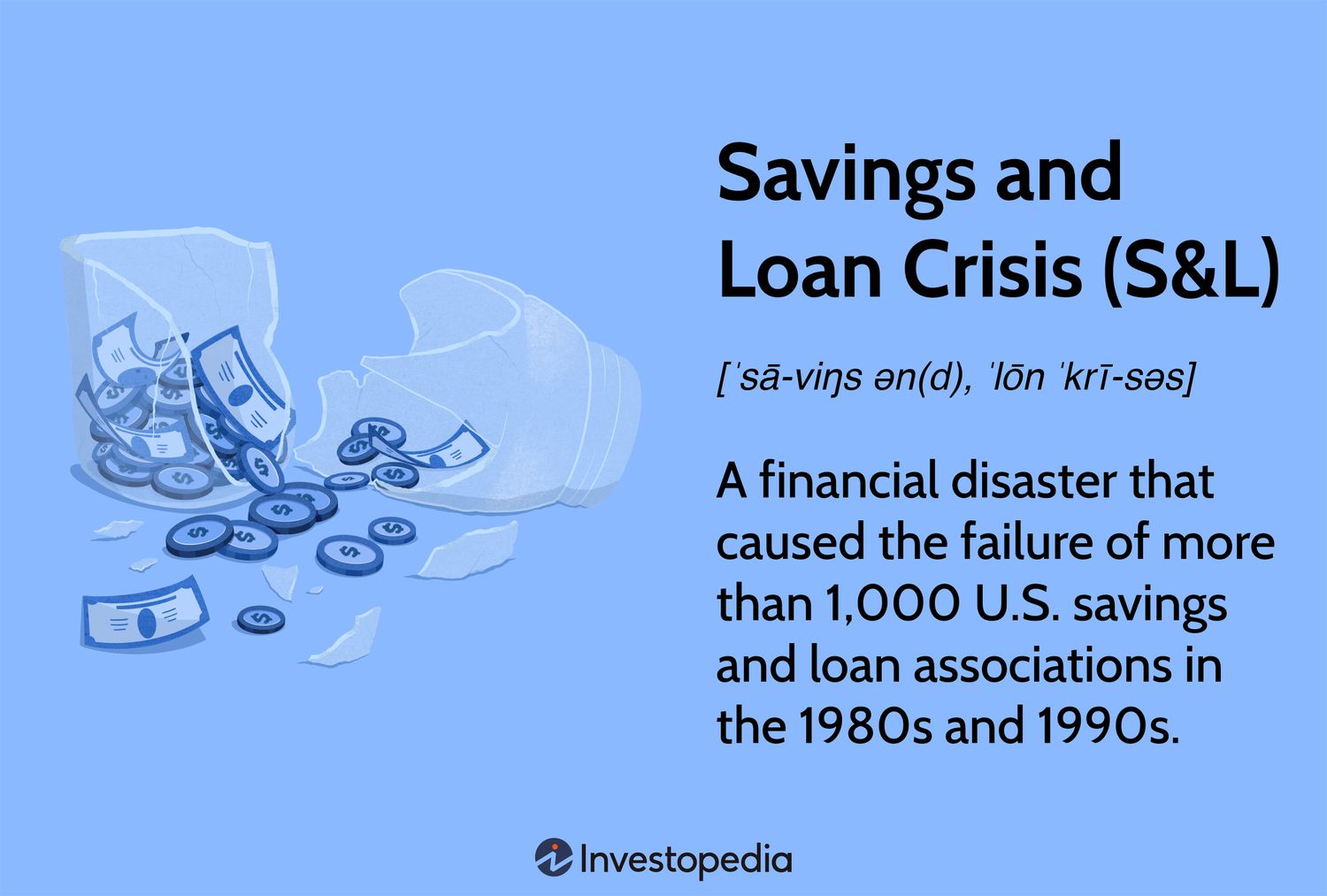 Savings and Loan Crisis (S&L)

[ˈsā-viŋs ən(d), ˈlōn ˈkrī-səs]

A financial disaster that caused the failure of more than 1,000 U.S. savings and loan associations in the 1980s and 1990s.

Investopedia